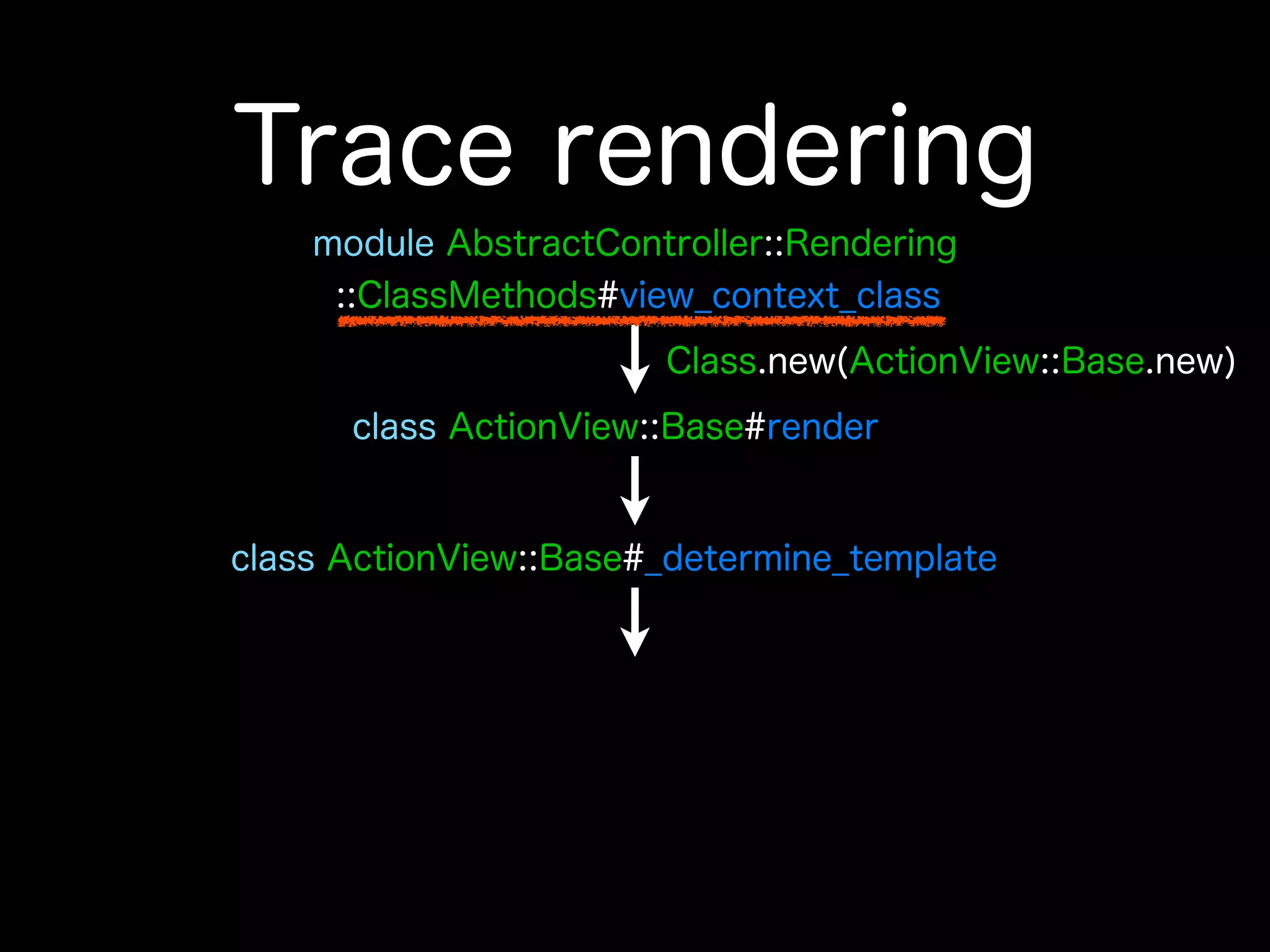 Trace rendering

module AbstractController::Rendering ::ClassMethods#view_context_class

Class.new(ActionView::Base.new)

class ActionView::Base#render

class ActionView::Base#_determine_template